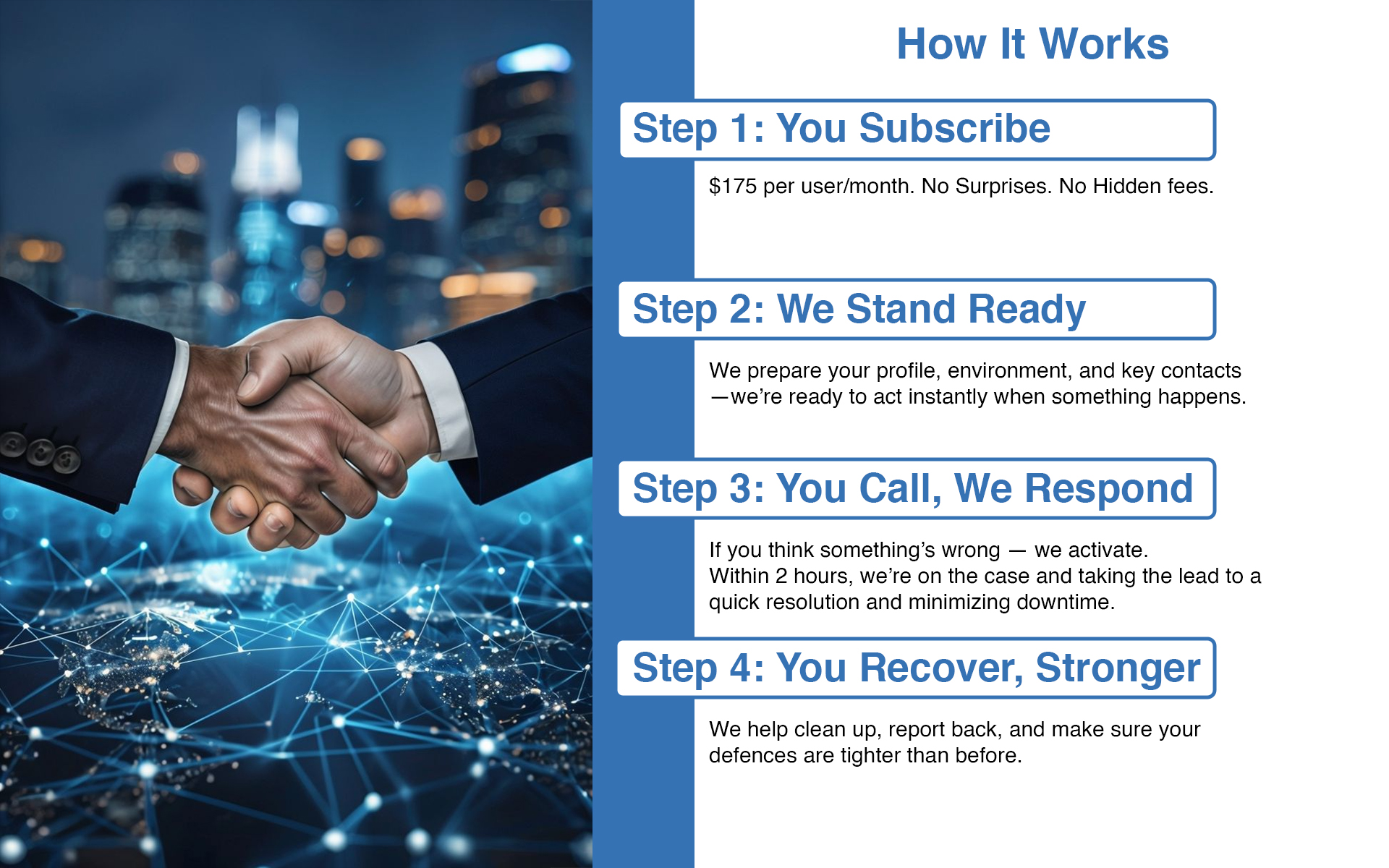 How It Works

Step 1: You Subscribe

\$175 per user/month. No Surprises. No Hidden fees.

Step 2: We Stand Ready

We prepare your profile, environment, and key contacts —we're ready to act instantly when something happens.

Step 3: You Call, We Respond

If you think something's wrong — we activate.
Within 2 hours, we're on the case and taking the lead to a quick resolution and minimizing downtime.

Step 4: You Recover, Stronger

We help clean up, report back, and make sure your defences are tighter than before.